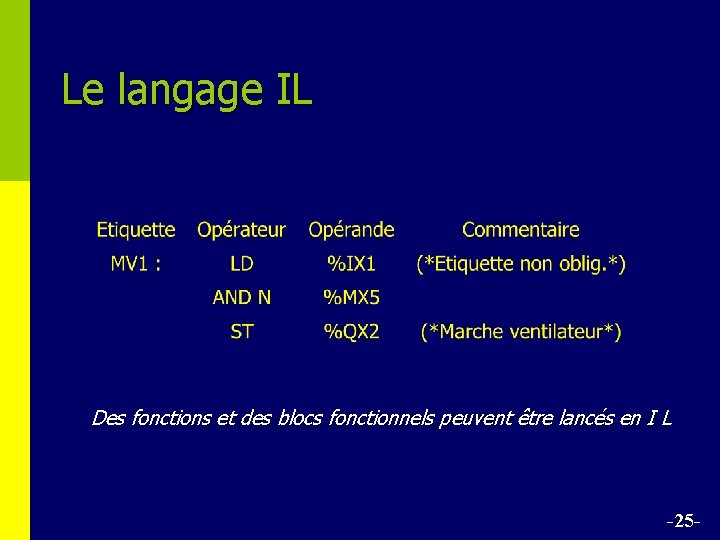 Le langage IL

| Etiquette | Opérateur | Opérande | Commentaire |
|---|---|---|---|
| MV1 : | LD | %IX1 | (*Etiquette non oblig.*) |
| | AND N | %MX5 | |
| | ST | %QX2 | (*Marche ventilateur*) |

Des fonctions et des blocs fonctionnels peuvent être lancés en I L

-25-